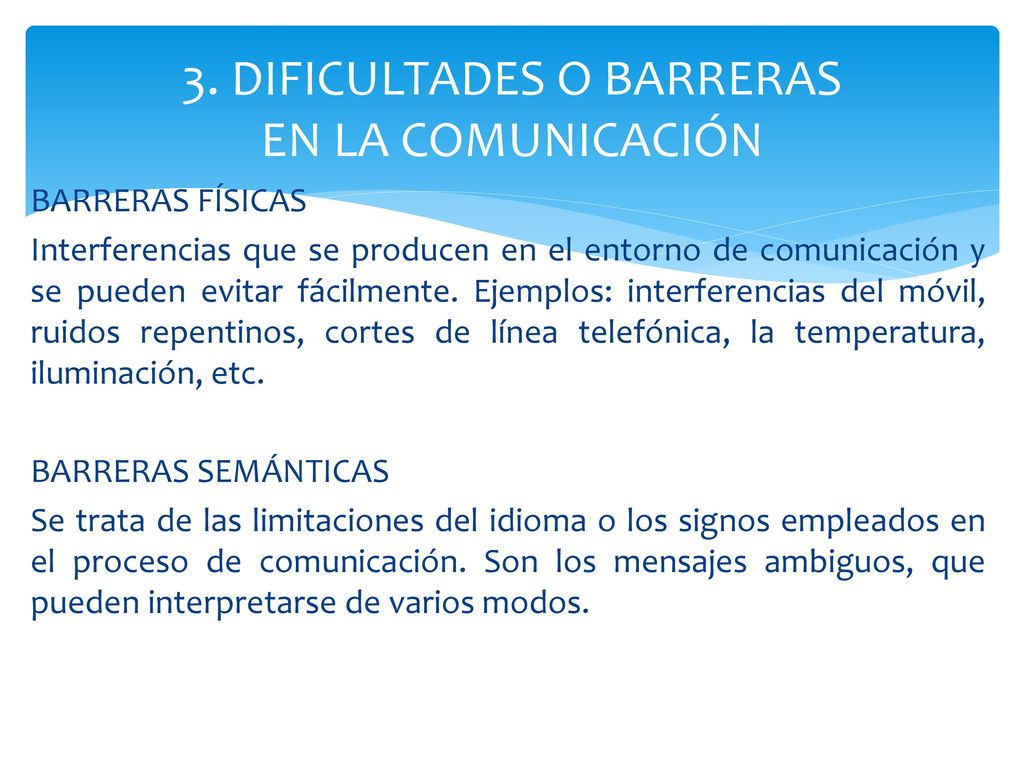 3. DIFICULTADES O BARRERAS EN LA COMUNICACIÓN

BARRERAS FÍSICAS

Interferencias que se producen en el entorno de comunicación y se pueden evitar fácilmente. Ejemplos: interferencias del móvil, ruidos repentinos, cortes de línea telefónica, la temperatura, iluminación, etc.

BARRERAS SEMÁNTICAS

Se trata de las limitaciones del idioma o los signos empleados en el proceso de comunicación. Son los mensajes ambiguos, que pueden interpretarse de varios modos.